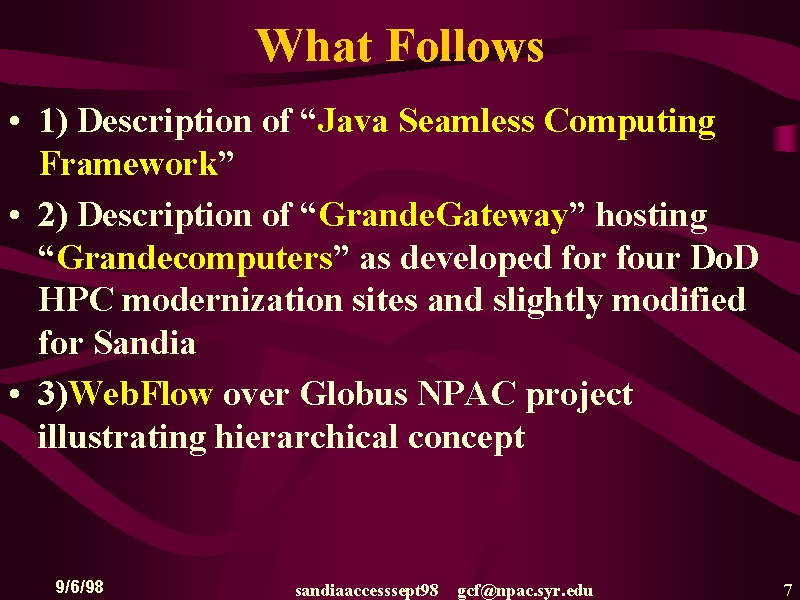 What Follows

• 1) Description of “Java Seamless Computing Framework”

• 2) Description of “GrandeGateway” hosting “Grandecomputers” as developed for four DoD HPC modernization sites and slightly modified for Sandia

• 3)WebFlow over Globus NPAC project illustrating hierarchical concept

9/6/98 sandiaaccesssept98 gcf@npac.syr.edu 7